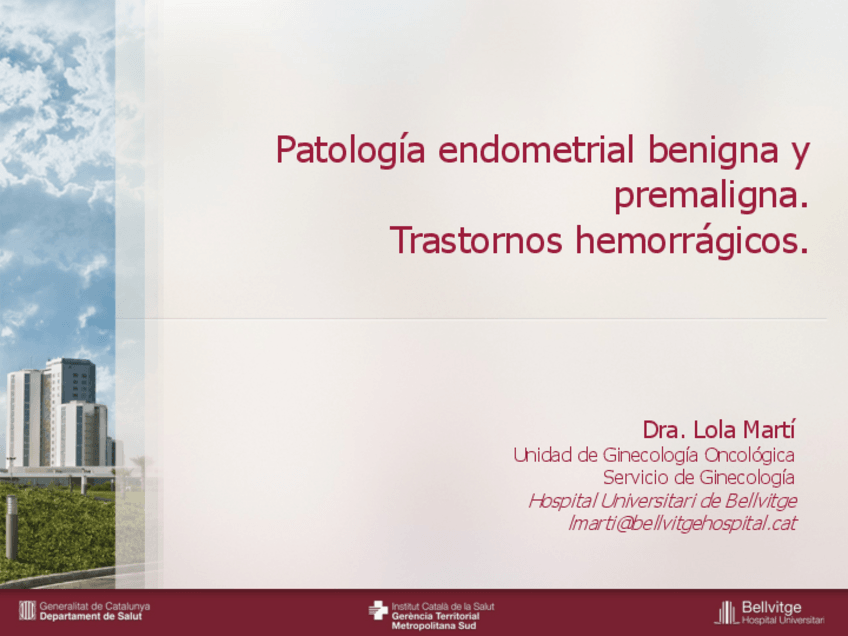 Patología endometrial benigna y premaligna.
Trastornos hemorrágicos.

Dra. Lola Martí
Unidad de Ginecología Oncológica
Servicio de Ginecología
Hospital Universitari de Bellvitge
lmarti@bellvitgehospital.cat

Generalitat de Catalunya
Departament de Salut

Institut Català de la Salut
Gerència Territorial
Metropolitana Sud

Bellvitge
Hospital Universitari